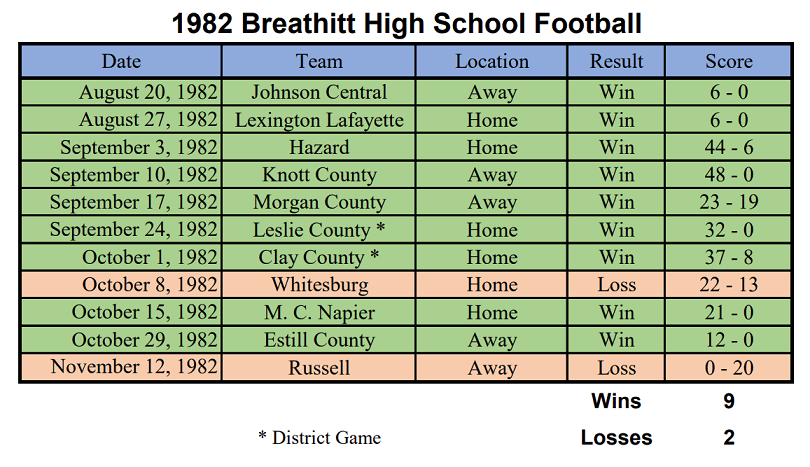 1982 Breathitt High School Football

| Date | Team | Location | Result | Score |
|---|---|---|---|---|
| August 20, 1982 | Johnson Central | Away | Win | 6 - 0 |
| August 27, 1982 | Lexington Lafayette | Home | Win | 6 - 0 |
| September 3, 1982 | Hazard | Home | Win | 44 - 6 |
| September 10, 1982 | Knott County | Away | Win | 48 - 0 |
| September 17, 1982 | Morgan County | Away | Win | 23 - 19 |
| September 24, 1982 | Leslie County * | Home | Win | 32 - 0 |
| October 1, 1982 | Clay County * | Home | Win | 37 - 8 |
| October 8, 1982 | Whitesburg | Home | Loss | 22 - 13 |
| October 15, 1982 | M. C. Napier | Home | Win | 21 - 0 |
| October 29, 1982 | Estill County | Away | Win | 12 - 0 |
| November 12, 1982 | Russell | Away | Loss | 0 - 20 |

Wins 9

* District Game

Losses 2